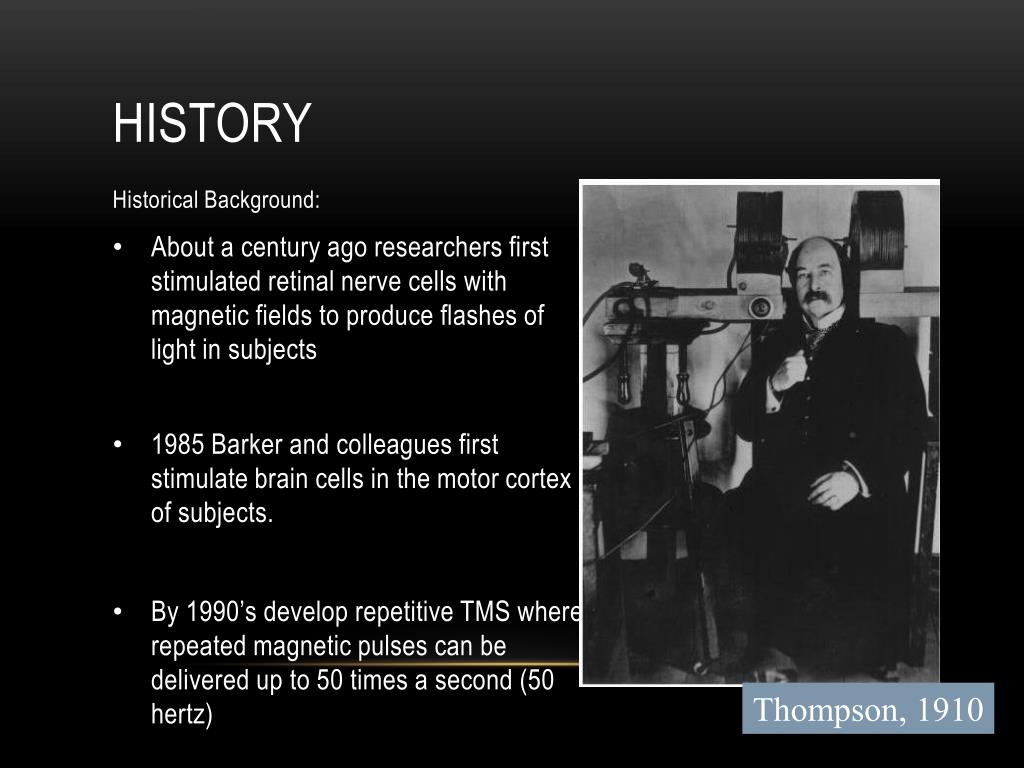 HISTORY

Historical Background:

• About a century ago researchers first stimulated retinal nerve cells with magnetic fields to produce flashes of light in subjects

• 1985 Barker and colleagues first stimulate brain cells in the motor cortex of subjects.

• By 1990's develop repetitive TMS where repeated magnetic pulses can be delivered up to 50 times a second (50 hertz)

Thompson, 1910